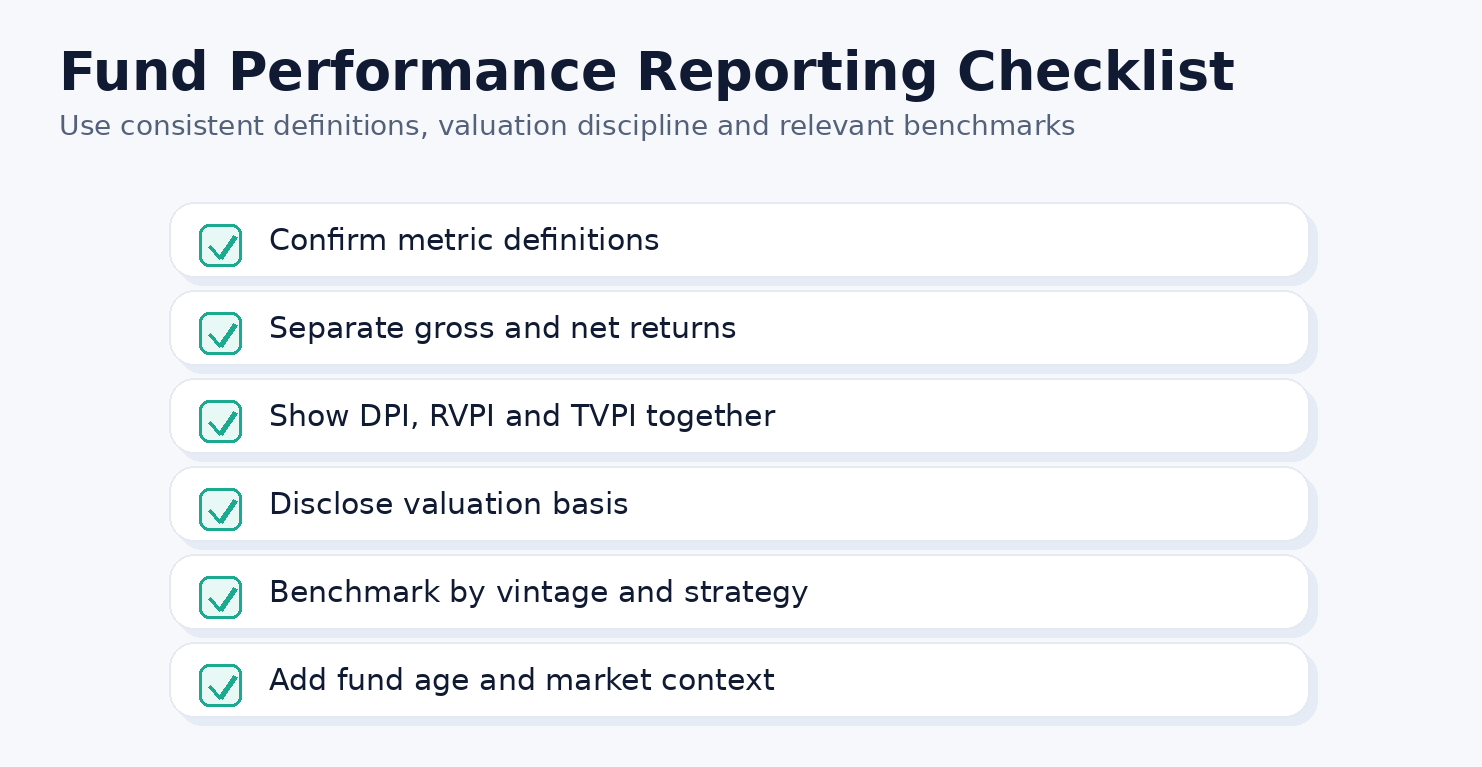 Fund Performance Reporting Checklist

Use consistent definitions, valuation discipline and relevant benchmarks

Confirm metric definitions

Separate gross and net returns

Show DPI, RVPI and TVPI together

Disclose valuation basis

Benchmark by vintage and strategy

Add fund age and market context